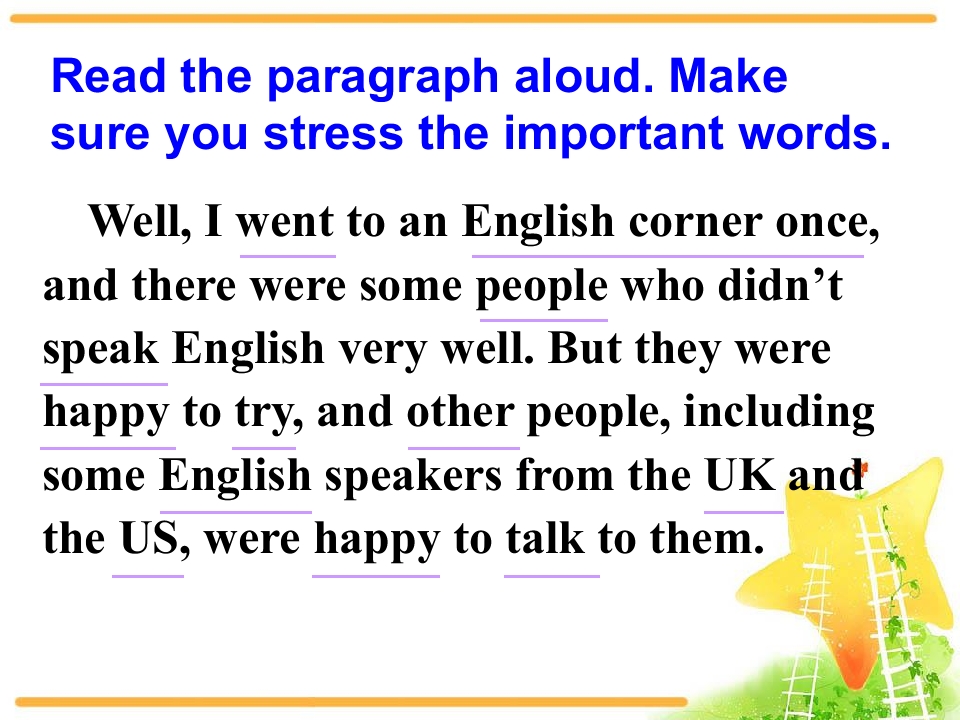 Read the paragraph aloud. Make sure you stress the important words.

Well, I went to an English corner once, and there were some people who didn’t speak English very well. But they were happy to try, and other people, including some English speakers from the UK and the US, were happy to talk to them.